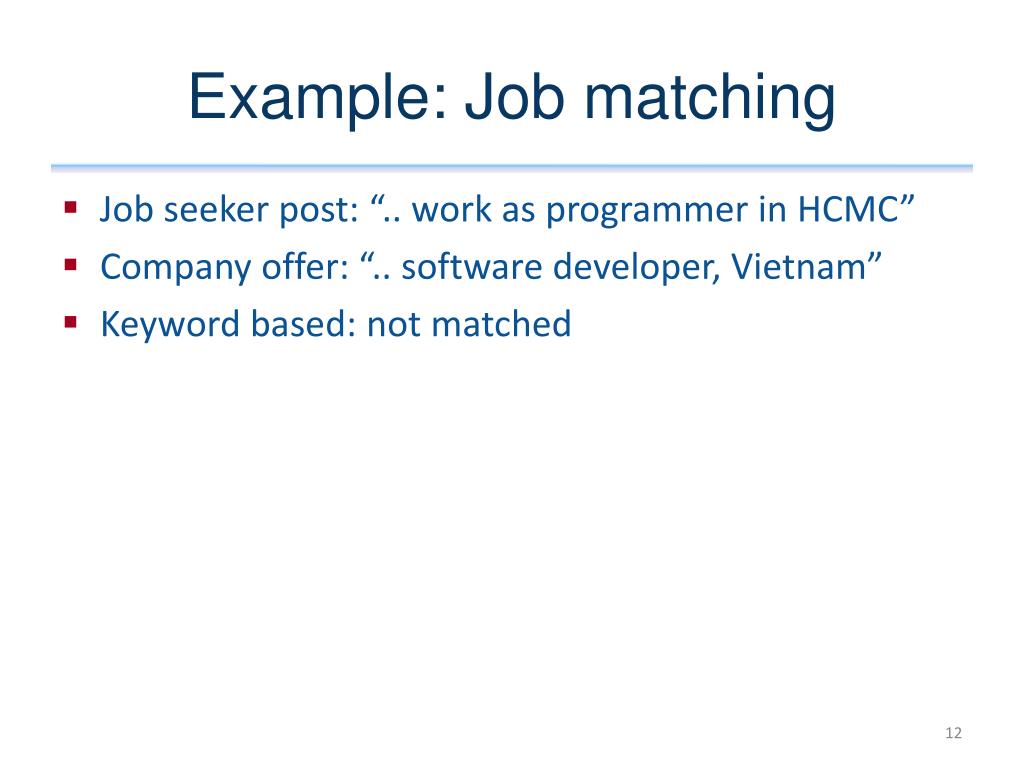 Example: Job matching

▪ Job seeker post: “.. work as programmer in HCMC”
▪ Company offer: “.. software developer, Vietnam”
▪ Keyword based: not matched

12